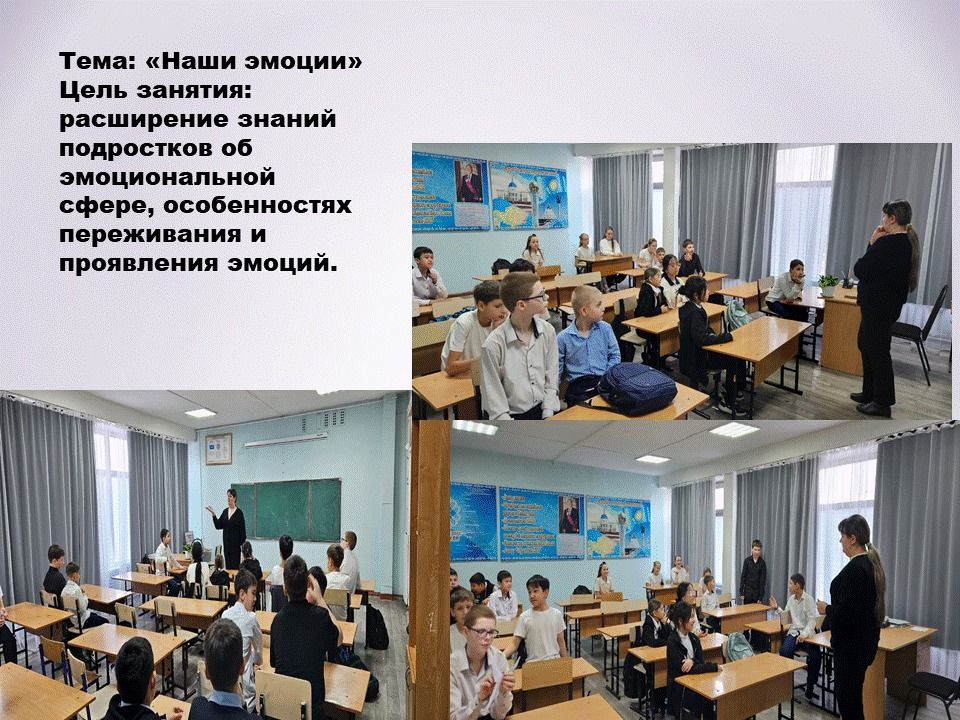 Тема: «Наши эмоции»
Цель занятия: расширение знаний подростков об эмоциональной сфере, особенностях переживания и проявления эмоций.